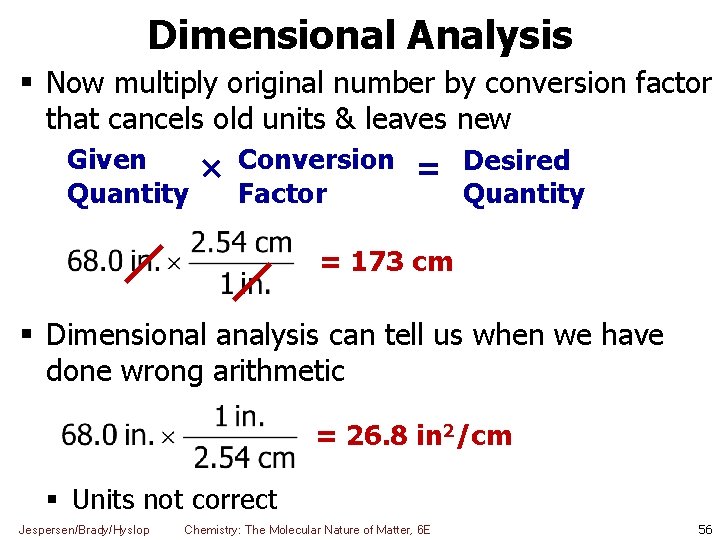 Dimensional Analysis

▪ Now multiply original number by conversion factor that cancels old units & leaves new

Given Quantity × Conversion Factor = Desired Quantity

$68.0 \text{ in.} \times \frac{2.54 \text{ cm}}{1 \text{ in.}}$ = 173 cm

▪ Dimensional analysis can tell us when we have done wrong arithmetic

$68.0 \text{ in.} \times \frac{1 \text{ in.}}{2.54 \text{ cm}}$ = 26.8 in$^2$/cm

▪ Units not correct

Jespersen/Brady/Hyslop Chemistry: The Molecular Nature of Matter, 6E 56